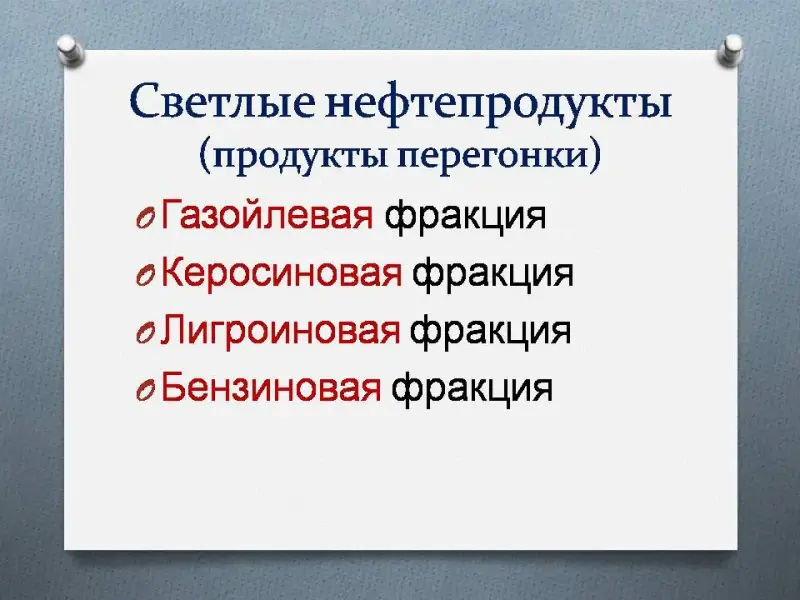 Светлые нефтепродукты
(продукты перегонки)

Газойлевая фракция
Керосиновая фракция
Лигроиновая фракция
Бензиновая фракция